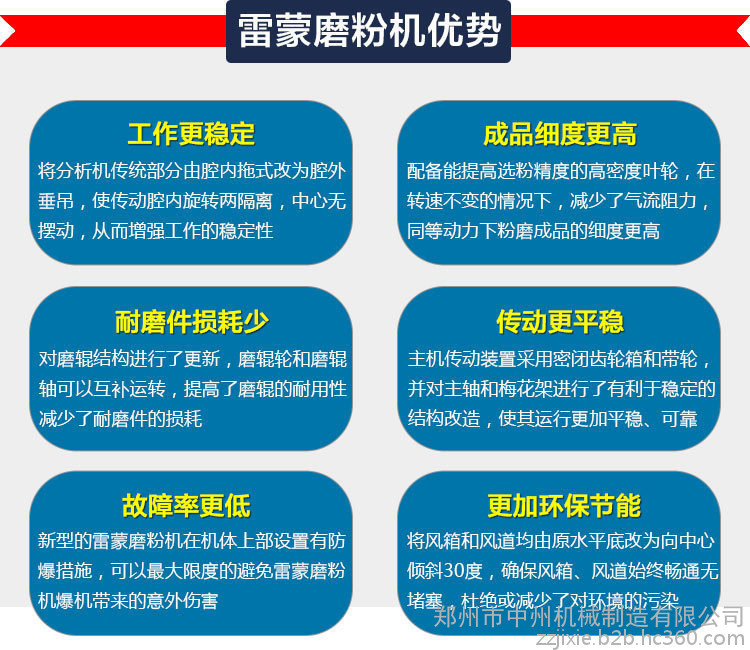 雷蒙磨粉机优势

工作更稳定
将分析机传统部分由腔内拖式改为腔外垂吊，使传动腔内旋转两隔离，中心无摆动，从而增强工作的稳定性

成品细度更高
配备能提高选粉精度的高密度叶轮，在转速不变的情况下，减少了气流阻力，同等动力下粉磨成品的细度更高

耐磨件损耗少
对磨辊结构进行了更新，磨辊轮和磨辊轴可以互补运转，提高了磨辊的耐用性减少了耐磨件的损耗

传动更平稳
主机传动装置采用密闭齿轮箱和带轮，并对主轴和梅花架进行了有利于稳定的结构改造，使其运行更加平稳、可靠

故障率更低
新型的雷蒙磨粉机在机体上部设置有防爆措施，可以最大限度的避免雷蒙磨粉机爆机带来的意外伤害

更加环保节能
将风箱和风道均由原水平底改为向中心倾斜30度，确保风箱、风道始终畅通无堵塞，杜绝或减少了对环境的污染

郑州市中州机械制造有限公司
zzjixie.b2b.hc360.com